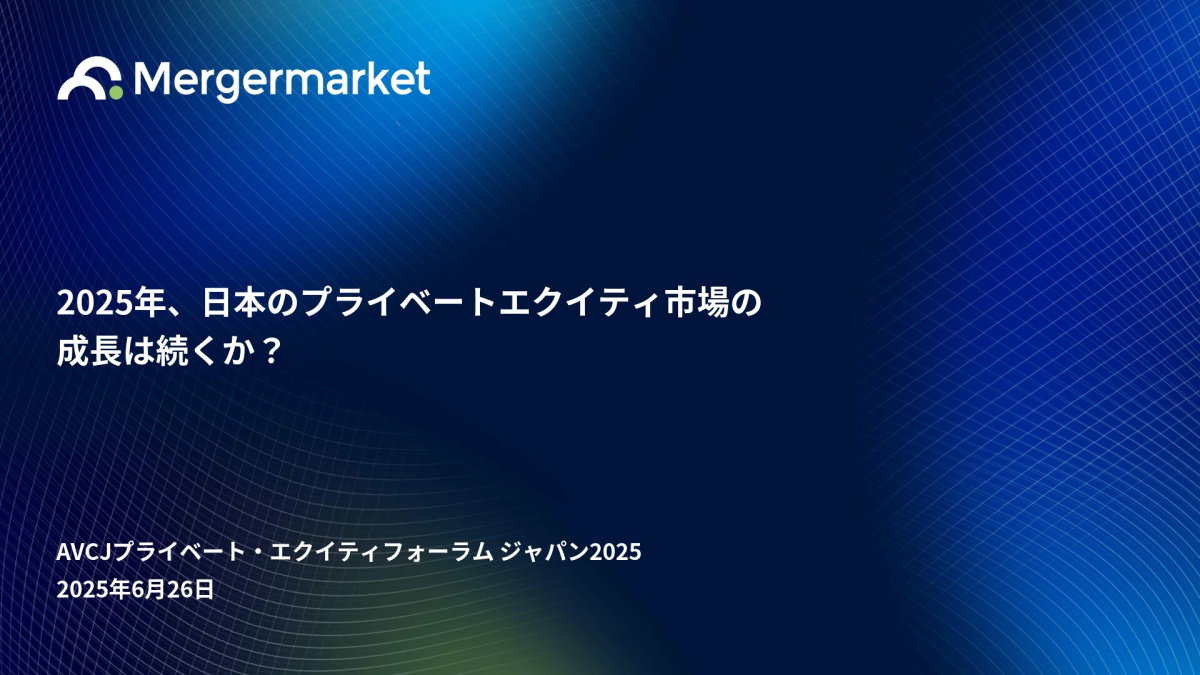 Mergermarket

2025年、日本のプライベートエクイティ市場の成長は続くか？

AVCJプライベート・エクイティフォーラム ジャパン2025
2025年6月26日